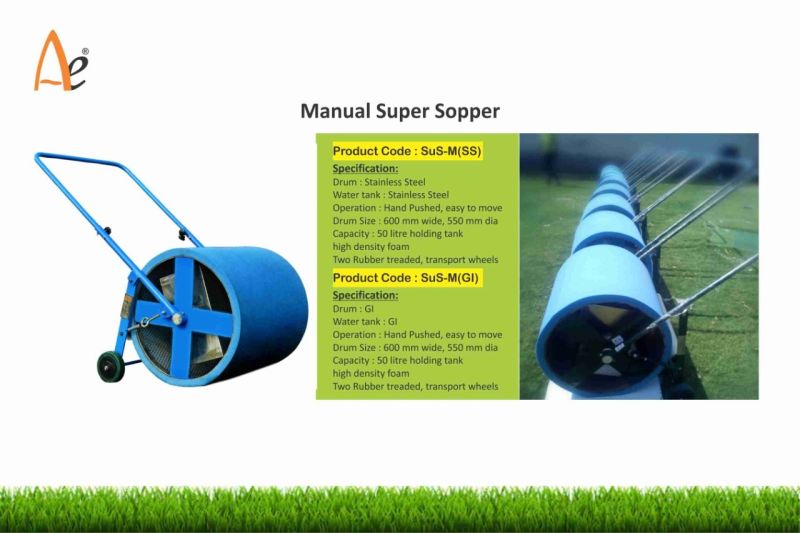 Ae®

Manual Super Sopper

Product Code : SuS-M(SS)

Specification:
Drum : Stainless Steel
Water tank : Stainless Steel
Operation : Hand Pushed, easy to move
Drum Size : 600 mm wide, 550 mm dia
Capacity : 50 litre holding tank
high density foam
Two Rubber treaded, transport wheels

Product Code : SuS-M(GI)

Specification:
Drum : GI
Water tank : GI
Operation : Hand Pushed, easy to move
Drum Size : 600 mm wide, 550 mm dia
Capacity : 50 litre holding tank
high density foam
Two Rubber treaded, transport wheels